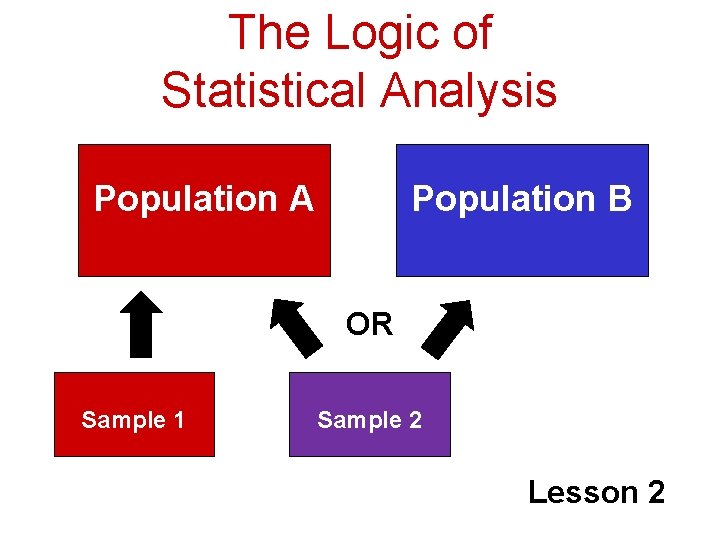 The Logic of Statistical Analysis

Population A

Population B

OR

Sample 1

Sample 2

Lesson 2